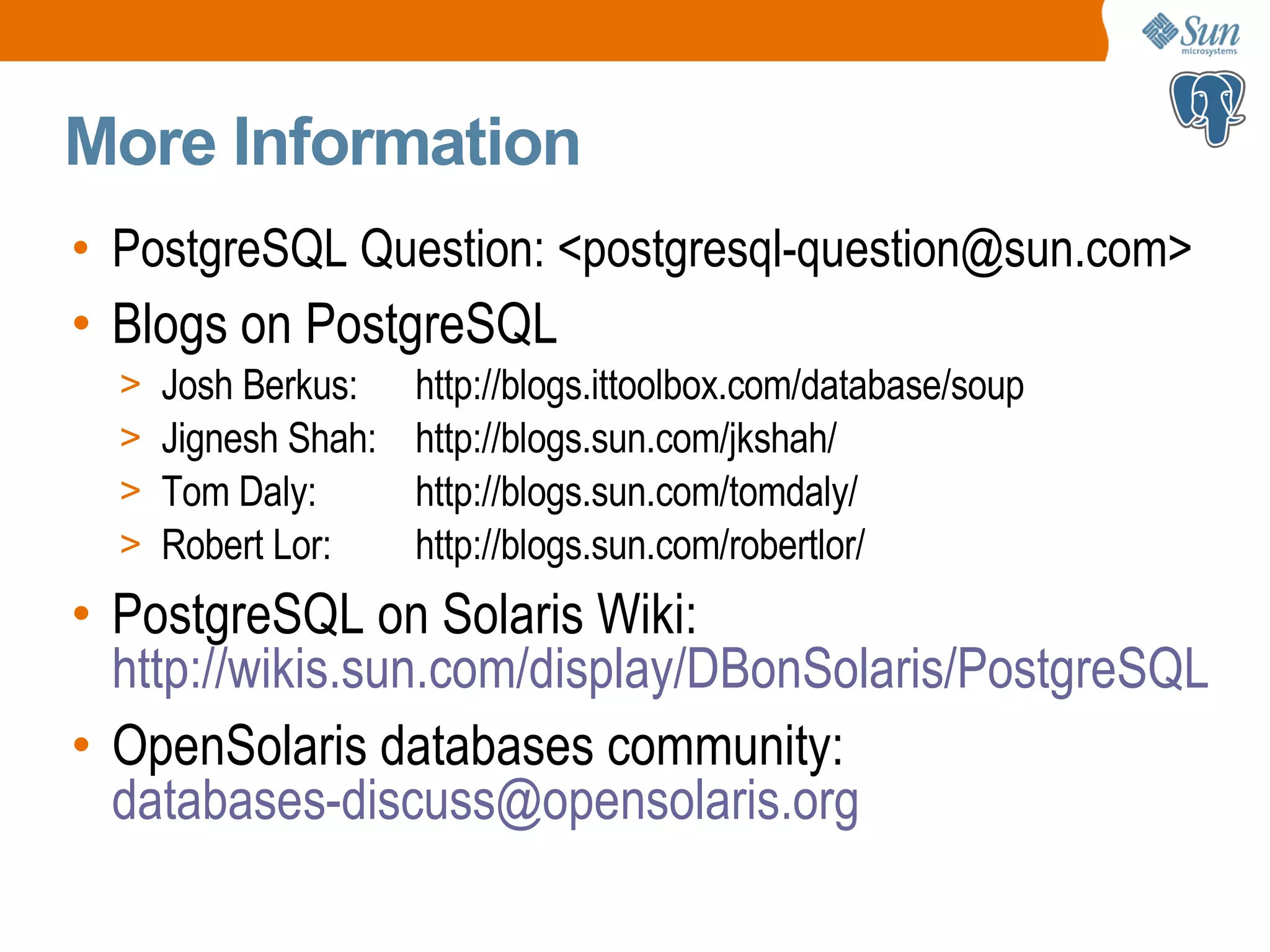 Sun microsystems

More Information

• PostgreSQL Question: <postgresql-question@sun.com>
• Blogs on PostgreSQL
> Josh Berkus: http://blogs.ittoolbox.com/database/soup
> Jignesh Shah: http://blogs.sun.com/jkshah/
> Tom Daly: http://blogs.sun.com/tomdaly/
> Robert Lor: http://blogs.sun.com/robertlor/
• PostgreSQL on Solaris Wiki: http://wikis.sun.com/display/DBonSolaris/PostgreSQL
• OpenSolaris databases community: databases-discuss@opensolaris.org